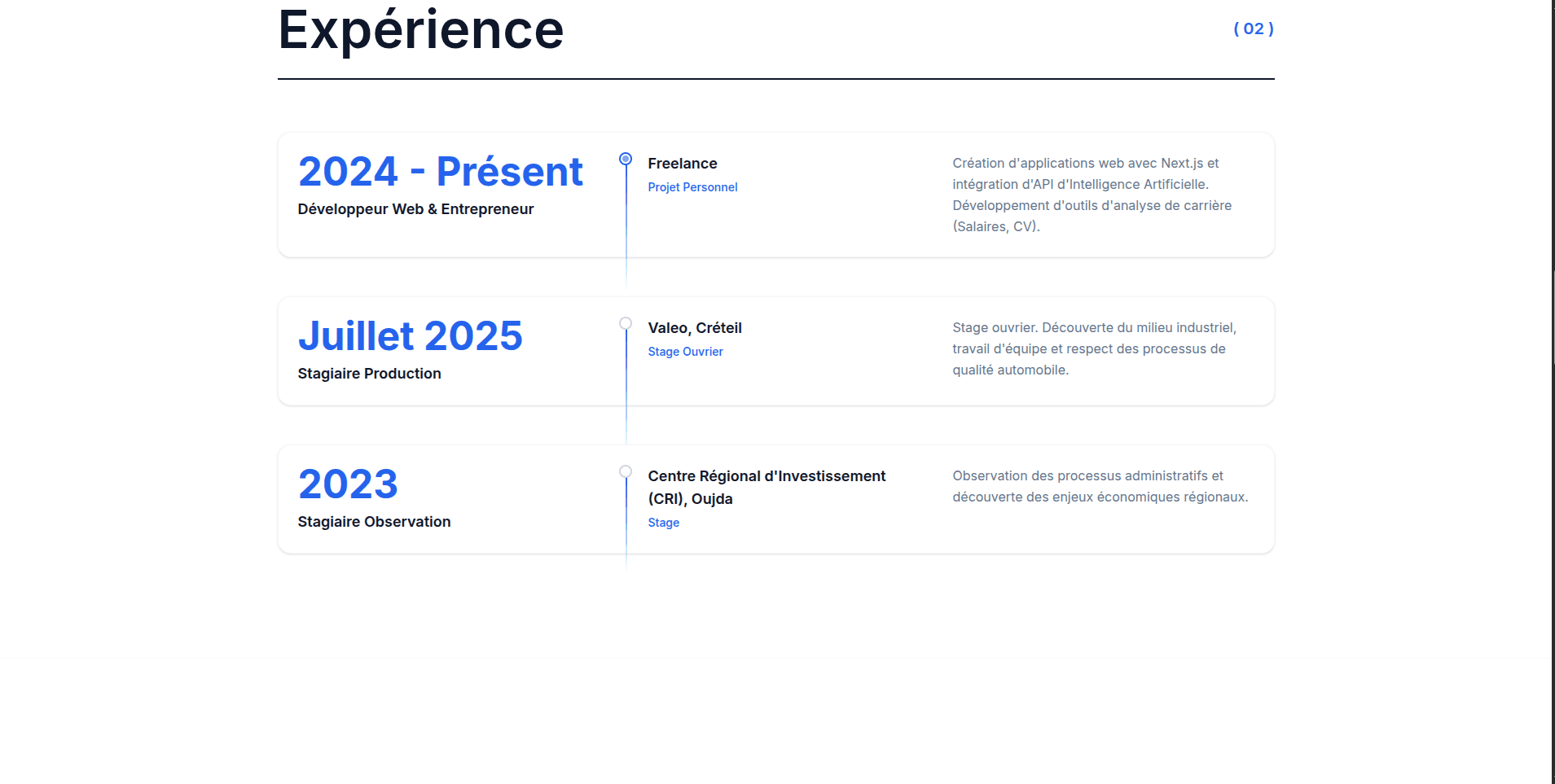 Expérience

( 02 )

2024 - Présent

Développeur Web & Entrepreneur

Freelance

Projet Personnel

Création d'applications web avec Next.js et intégration d'API d'Intelligence Artificielle. Développement d'outils d'analyse de carrière (Salaires, CV).

Juillet 2025

Stagiaire Production

Valeo, Créteil

Stage Ouvrier

Stage ouvrier. Découverte du milieu industriel, travail d'équipe et respect des processus de qualité automobile.

2023

Stagiaire Observation

Centre Régional d'Investissement (CRI), Oujda

Stage

Observation des processus administratifs et découverte des enjeux économiques régionaux.